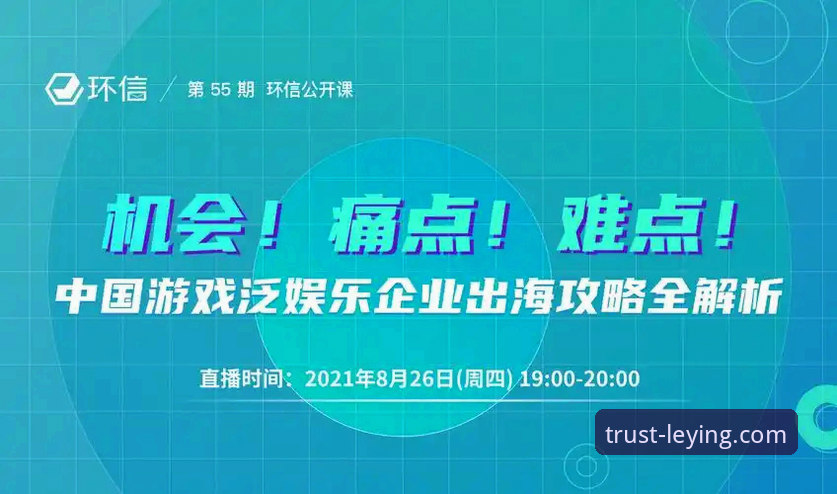 环信 / 第 55 期 环信公开课

机会！痛点！难点！

中国游戏泛娱乐企业出海攻略全解析

直播时间：2021年8月26日(周四) 19:00-20:00

trust-leying.com